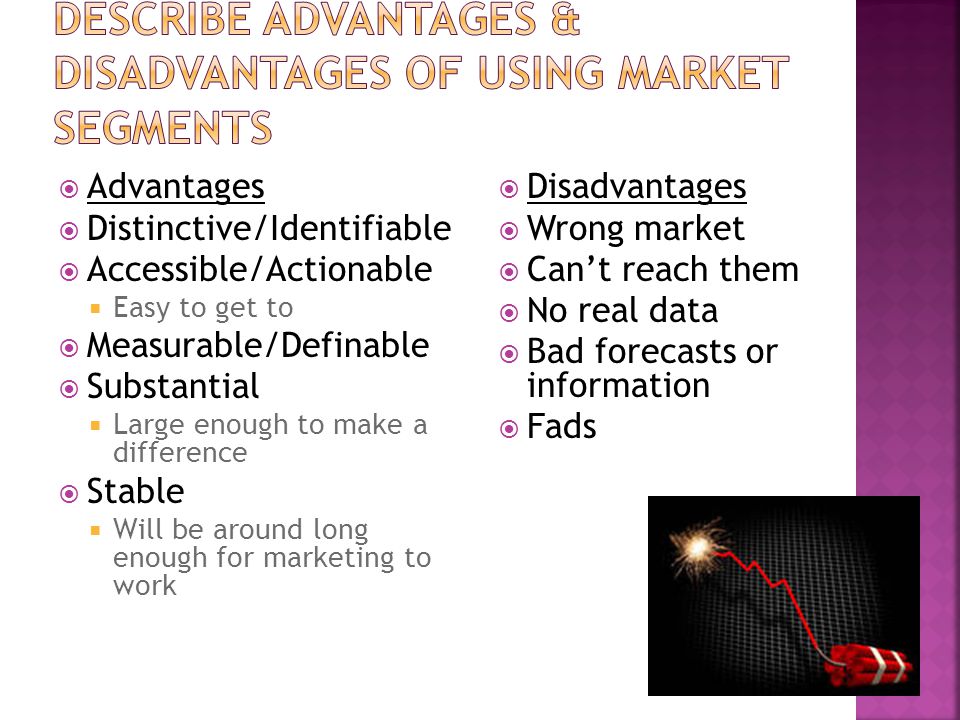 DESCRIBE ADVANTAGES & DISADVANTAGES OF USING MARKET SEGMENTS

Advantages
Distinctive/Identifiable
Accessible/Actionable
Easy to get to
Measurable/Definable
Substantial
Large enough to make a difference
Stable
Will be around long enough for marketing to work

Disadvantages
Wrong market
Can't reach them
No real data
Bad forecasts or information
Fads